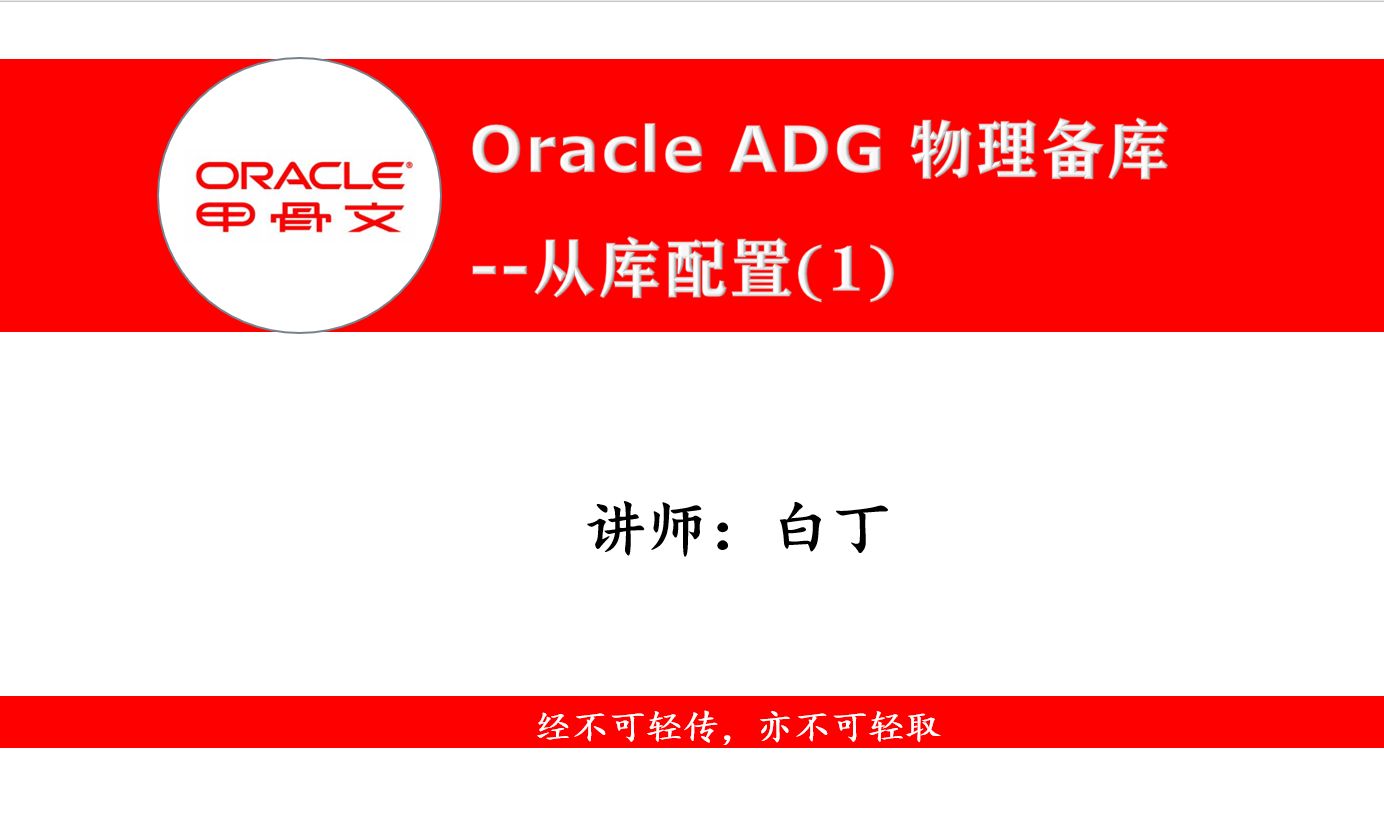 ORACLE®
甲骨文

Oracle ADG 物理备库
--从库配置(1)

讲师：白丁

经不可轻传，亦不可轻取